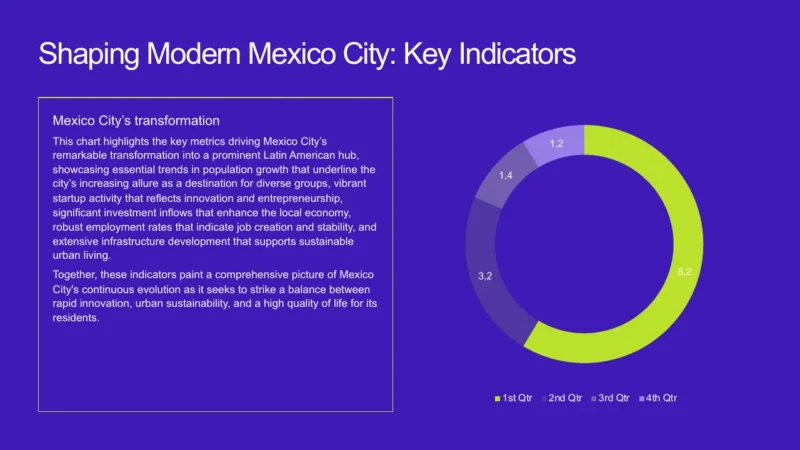 Shaping Modern Mexico City: Key Indicators

Mexico City's transformation

This chart highlights the key metrics driving Mexico City's remarkable transformation into a prominent Latin American hub, showcasing essential trends in population growth that underline the city's increasing allure as a destination for diverse groups, vibrant startup activity that reflects innovation and entrepreneurship, significant investment inflows that enhance the local economy, robust employment rates that indicate job creation and stability, and extensive infrastructure development that supports sustainable urban living.

Together, these indicators paint a comprehensive picture of Mexico City's continuous evolution as it seeks to strike a balance between rapid innovation, urban sustainability, and a high quality of life for its residents.

1,2
1,4
3,2
8,2

1st Qtr 2nd Qtr 3rd Qtr 4th Qtr